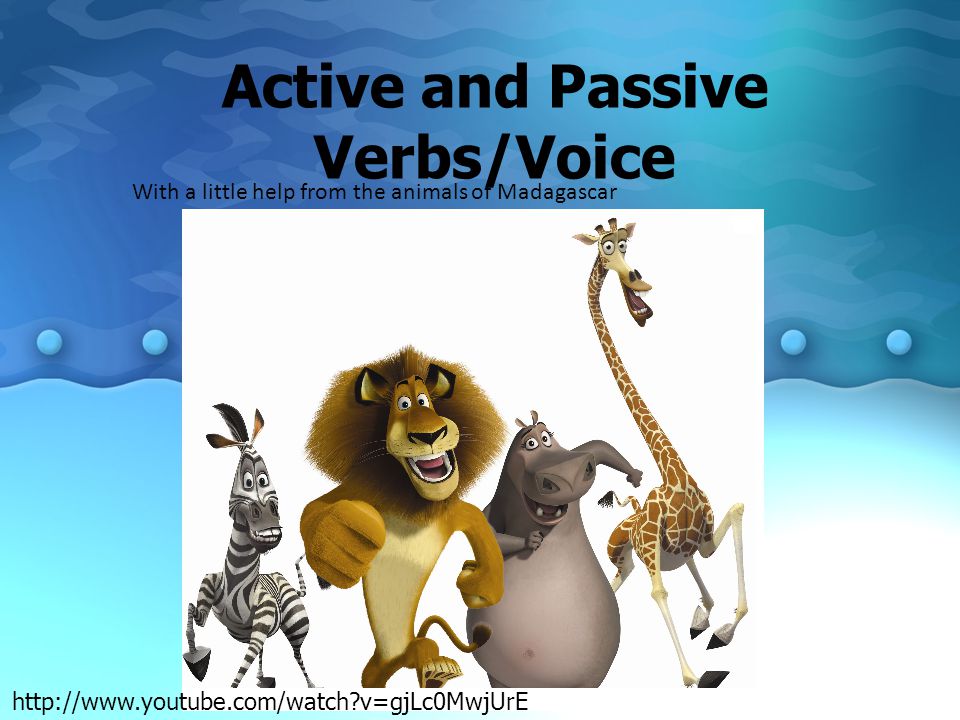 Active and Passive Verbs/Voice

With a little help from the animals of Madagascar

http://www.youtube.com/watch?v=gjLc0MwjUrE